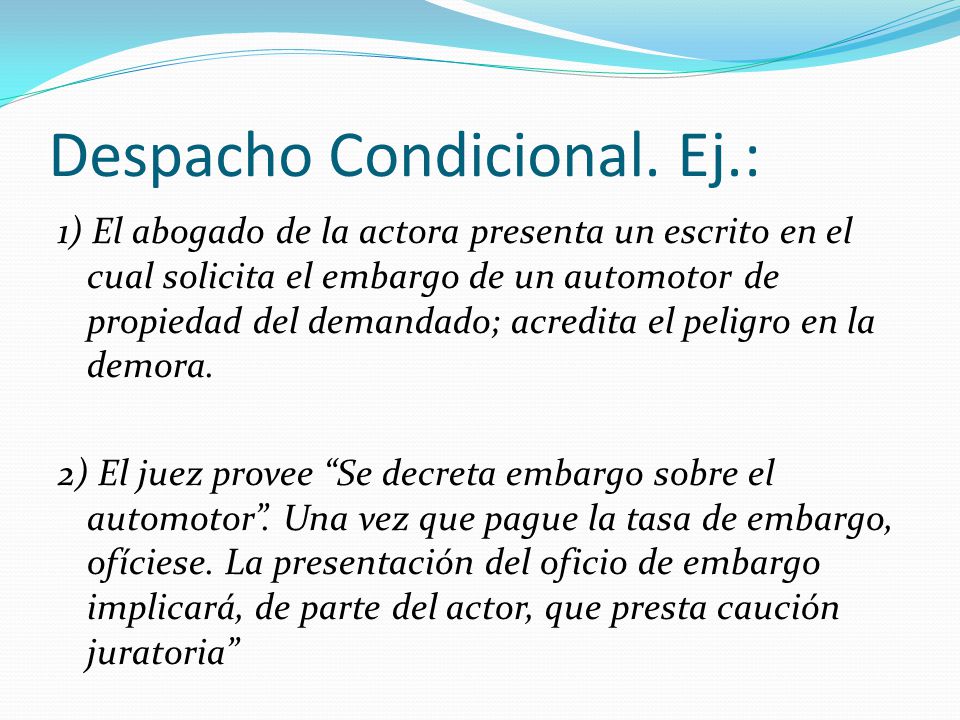 Despacho Condicional. Ej.:

1) El abogado de la actora presenta un escrito en el cual solicita el embargo de un automotor de propiedad del demandado; acredita el peligro en la demora.

2) El juez provee “Se decreta embargo sobre el automotor”. Una vez que pague la tasa de embargo, ofíciese. La presentación del oficio de embargo implicará, de parte del actor, que presta caución juratoria”